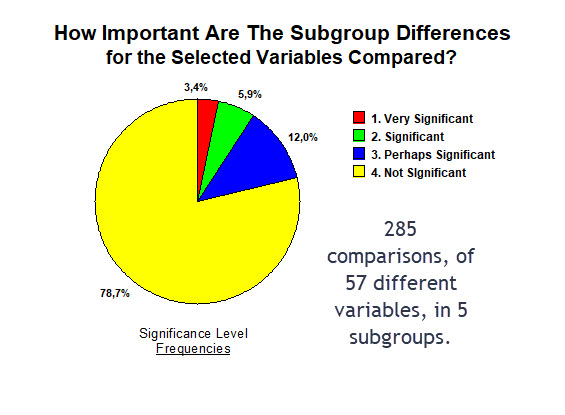 How Important Are The Subgroup Differences for the Selected Variables Compared?

3,4%
5,9%
12,0%
78,7%

1. Very Significant
2. Significant
3. Perhaps Significant
4. Not SIgnificant

285 comparisons, of 57 different variables, in 5 subgroups.

Significance Level
Frequencies